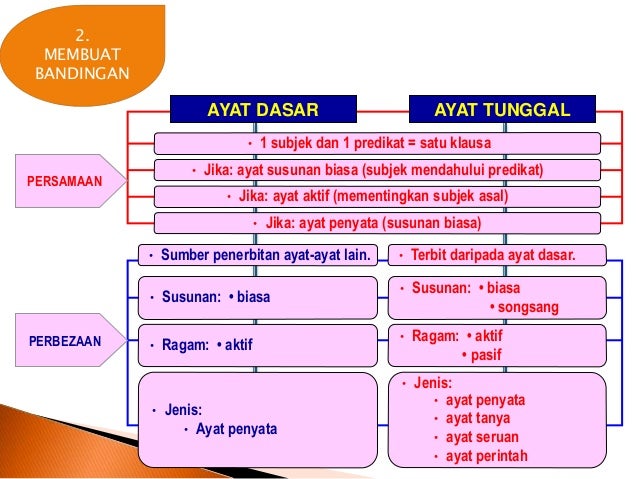 2.
MEMBUAT
BANDINGAN

AYAT DASAR

AYAT TUNGGAL

PERSAMAAN

• 1 subjek dan 1 predikat = satu klausa

• Jika: ayat susunan biasa (subjek mendahului predikat)

• Jika: ayat aktif (mementingkan subjek asal)

• Jika: ayat penyata (susunan biasa)

PERBEZAAN

• Sumber penerbitan ayat-ayat lain.

• Susunan: • biasa

• Ragam: • aktif

• Jenis:
• Ayat penyata

• Terbit daripada ayat dasar.

• Susunan: • biasa
• songsang

• Ragam: • aktif
• pasif

• Jenis:
• ayat penyata
• ayat tanya
• ayat seruan
• ayat perintah